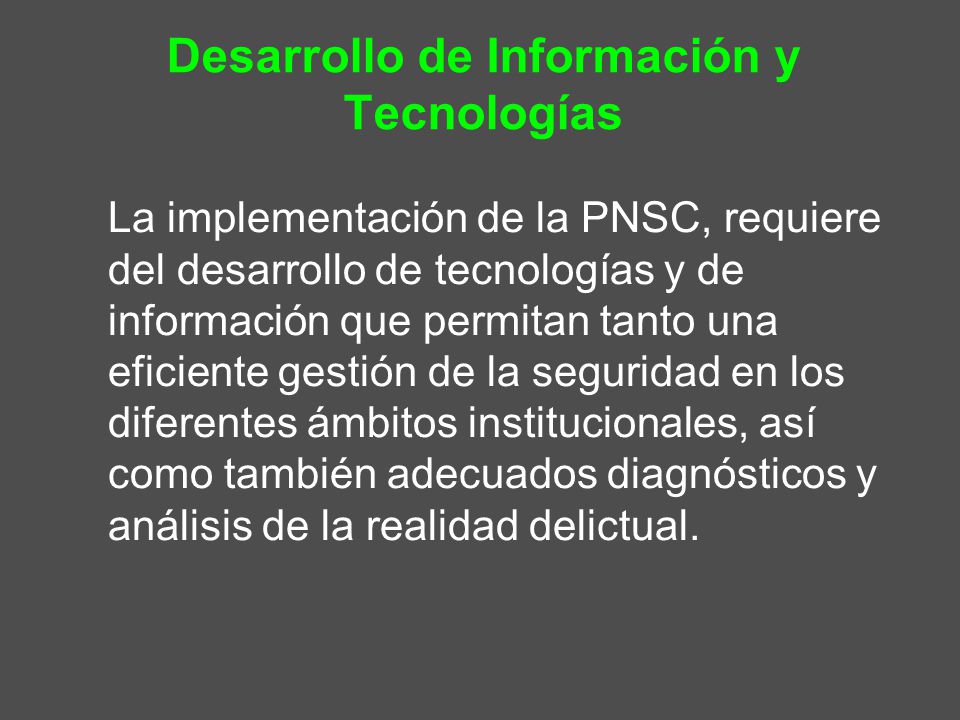 Desarrollo de Información y Tecnologías

La implementación de la PNSC, requiere del desarrollo de tecnologías y de información que permitan tanto una eficiente gestión de la seguridad en los diferentes ámbitos institucionales, así como también adecuados diagnósticos y análisis de la realidad delictual.